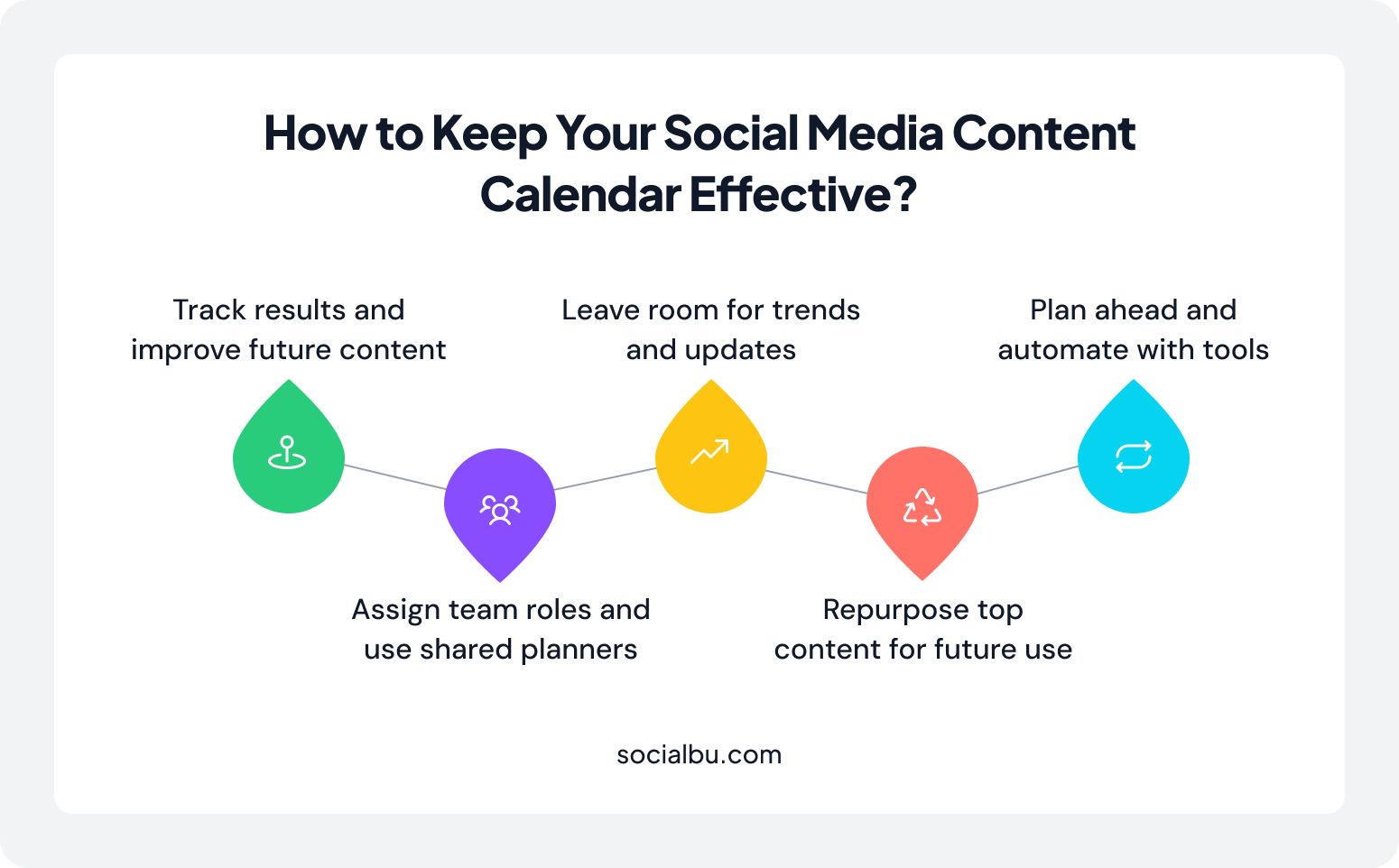 How to Keep Your Social Media Content Calendar Effective?

Track results and improve future content

Assign team roles and use shared planners

Leave room for trends and updates

Repurpose top content for future use

Plan ahead and automate with tools

socialbu.com